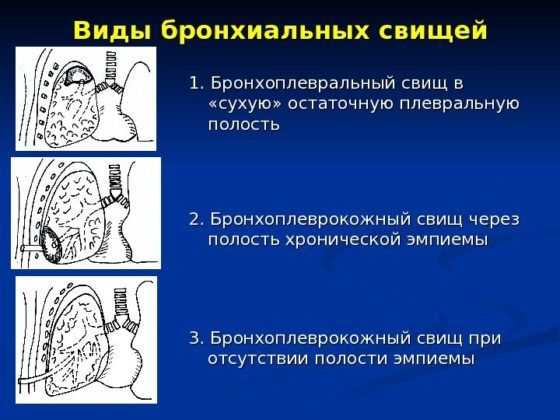 Виды бронхиальных свищей

1. Бронхоплевральный свищ в «сухую» остаточную плевральную полость

2. Бронхоплеврокожный свищ через полость хронической эмпиемы

3. Бронхоплеврокожный свищ при отсутствии полости эмпиемы